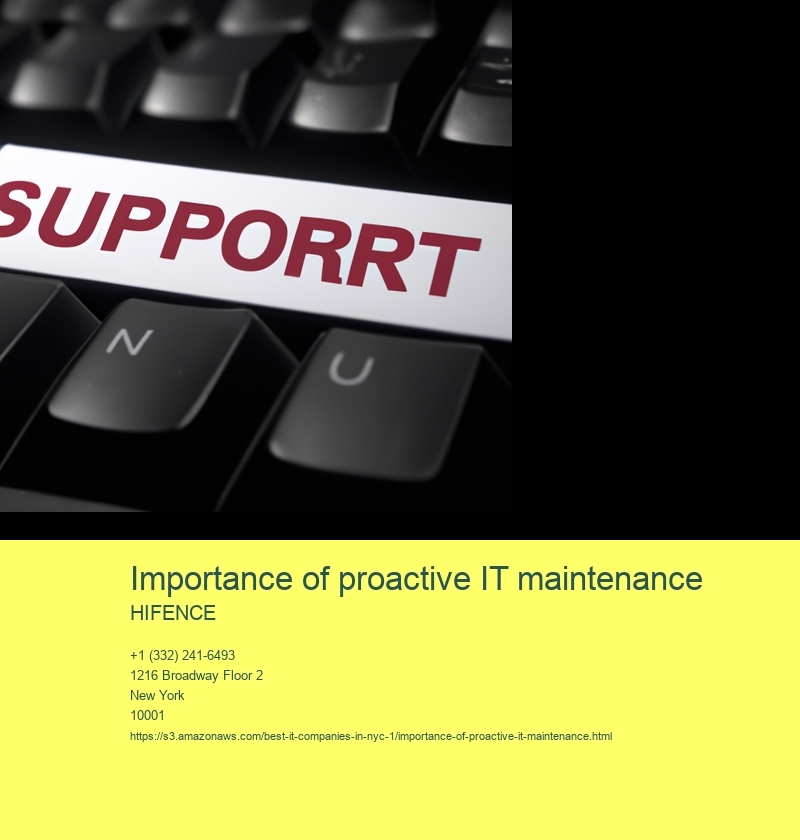 SUPPORRT

N

U

Importance of proactive IT maintenance

HIFENCE

+1 (332) 241-6493
1216 Broadway Floor 2
New York
10001

https://s3.amazonaws.com/best-it-companies-in-nyc-1/importance-of-proactive-it-maintenance.html